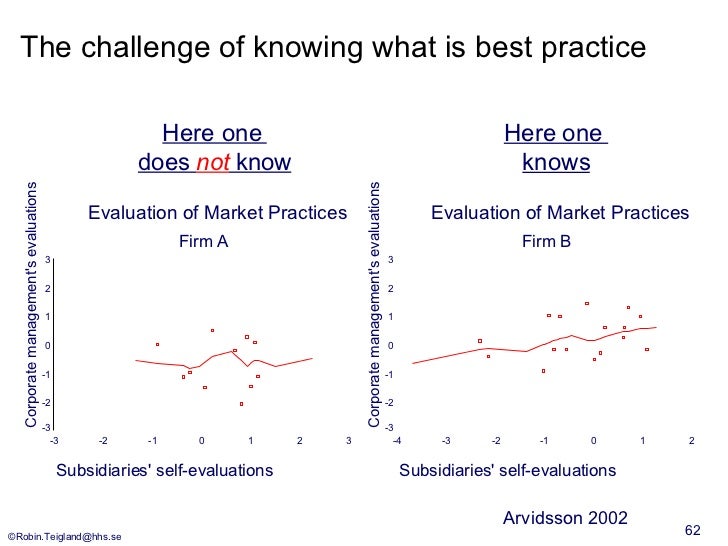 The challenge of knowing what is best practice

Here one does not know

Evaluation of Market Practices
Firm A

Corporate management's evaluations

3
2
1
0
-1
-2
-3

-3 -2 -1 0 1 2 3

Subsidiaries' self-evaluations

Here one knows

Evaluation of Market Practices
Firm B

Corporate management's evaluations

3
2
1
0
-1
-2
-3

-4 -3 -2 -1 0 1 2

Subsidiaries' self-evaluations

Arvidsson 2002

©Robin.Teigland@hhs.se

62